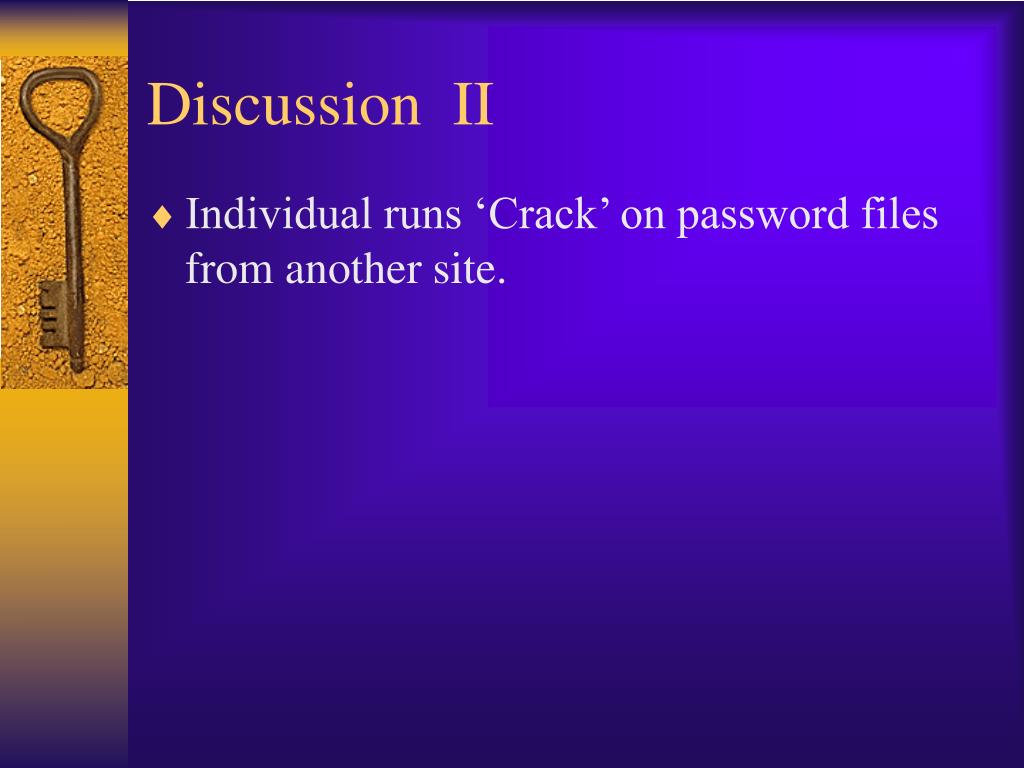 Discussion II

♦ Individual runs ‘Crack’ on password files from another site.